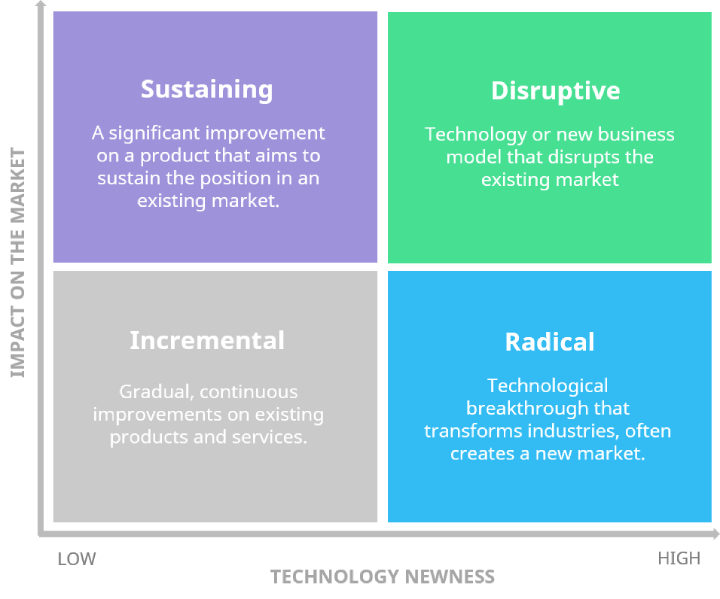 IMPACT ON THE MARKET

Sustaining

A significant improvement on a product that aims to sustain the position in an existing market.

Disruptive

Technology or new business model that disrupts the existing market

Incremental

Gradual, continuous improvements on existing products and services.

Radical

Technological breakthrough that transforms industries, often creates a new market.

LOW

HIGH

TECHNOLOGY NEWNESS